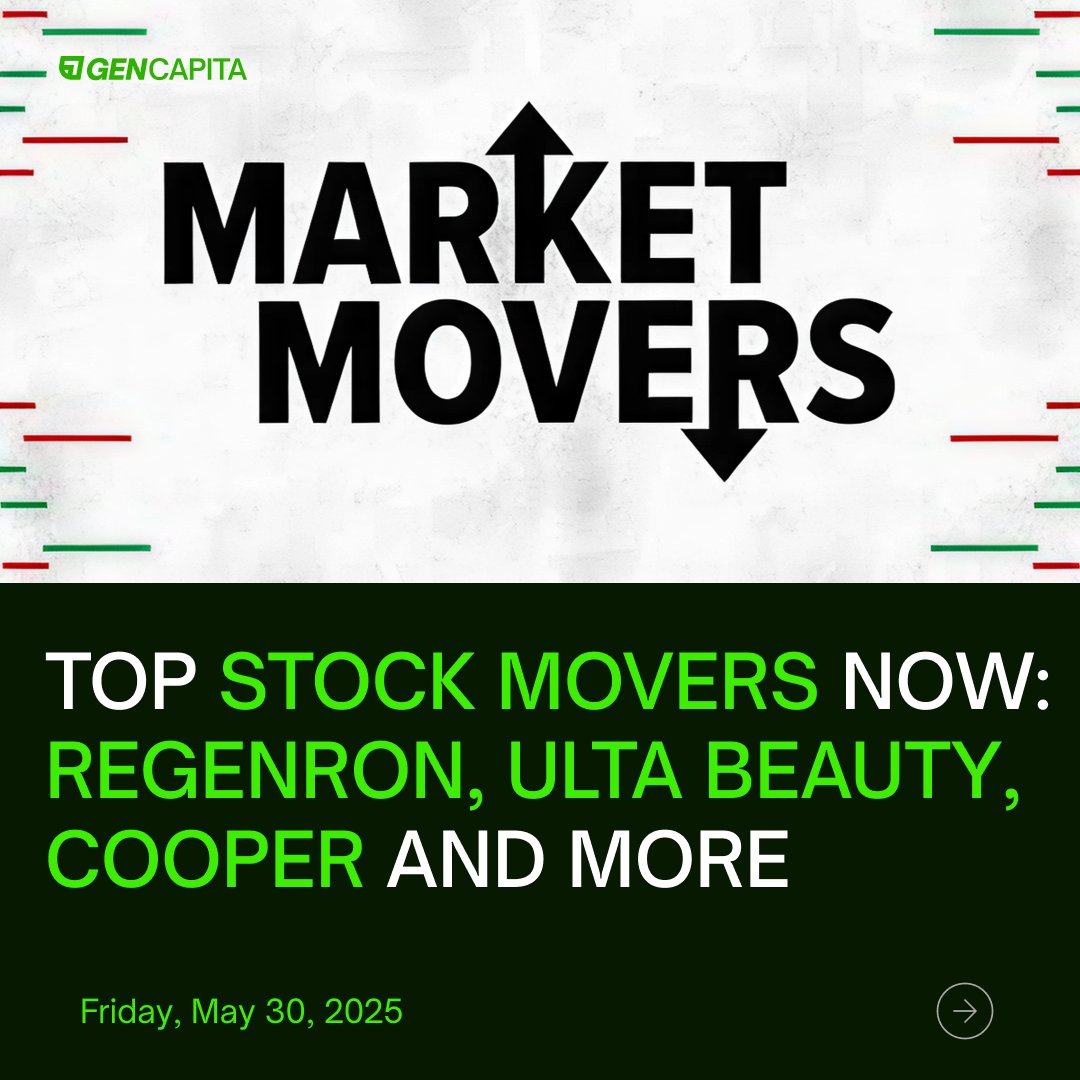 GENCAPITA

MARKET MOVERS

TOP STOCK MOVERS NOW: REGENRON, ULTA BEAUTY, COOPER AND MORE

Friday, May 30, 2025